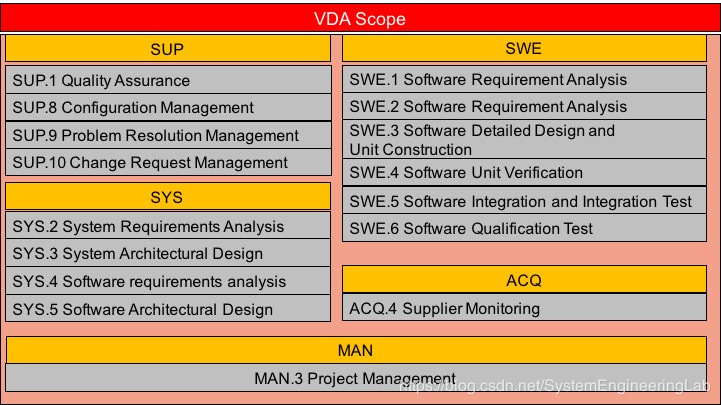 VDA Scope

SUP

SUP.1 Quality Assurance

SUP.8 Configuration Management

SUP.9 Problem Resolution Management

SUP.10 Change Request Management

SYS

SYS.2 System Requirements Analysis

SYS.3 System Architectural Design

SYS.4 Software requirements analysis

SYS.5 Software Architectural Design

SWE

SWE.1 Software Requirement Analysis

SWE.2 Software Requirement Analysis

SWE.3 Software Detailed Design and Unit Construction

SWE.4 Software Unit Verification

SWE.5 Software Integration and Integration Test

SWE.6 Software Qualification Test

ACQ

ACQ.4 Supplier Monitoring

MAN

MAN.3 Project Management

https://blog.csdn.net/SystemEngineeringLab